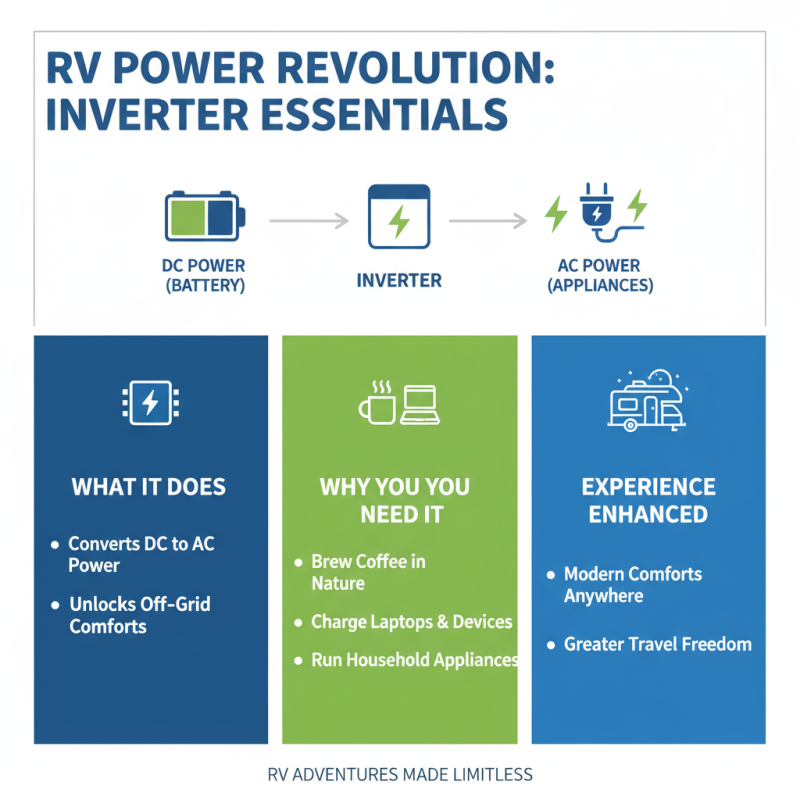 RV POWER REVOLUTION: INVERTER ESSENTIALS

DC POWER (BATTERY)

INVERTER

AC POWER (APPLIANCES)

WHAT IT DOES

• Converts DC to AC Power

• Unlocks Off-Grid Comforts

WHY YOU YOU NEED IT

• Brew Coffee in Nature

• Charge Laptops & Devices

• Run Household Appliances

EXPERIENCE ENHANCED

• Modern Comforts Anywhere

• Greater Travel Freedom

RV ADVENTURES MADE LIMITLESS